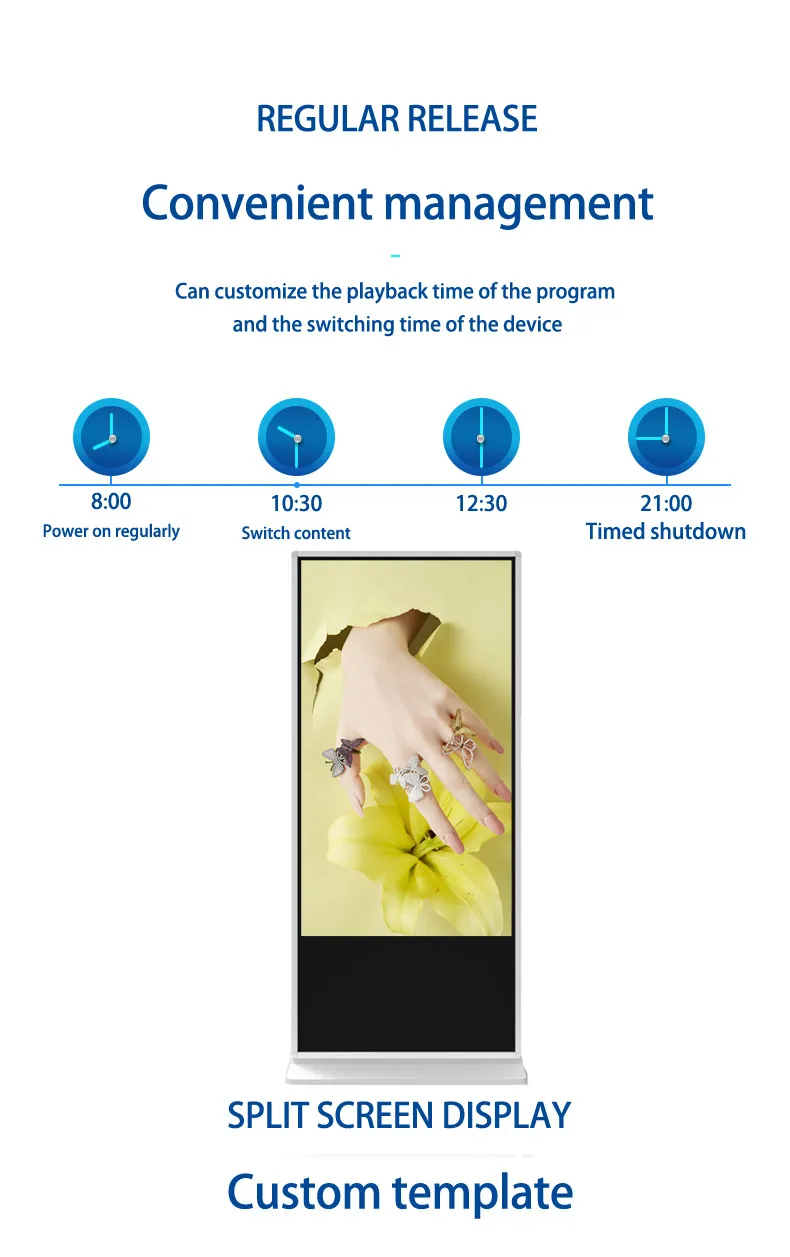 REGULAR RELEASE

Convenient management

Can customize the playback time of the program and the switching time of the device

8:00
Power on regularly

10:30
Switch content

12:30

21:00
Timed shutdown

SPLIT SCREEN DISPLAY

Custom template